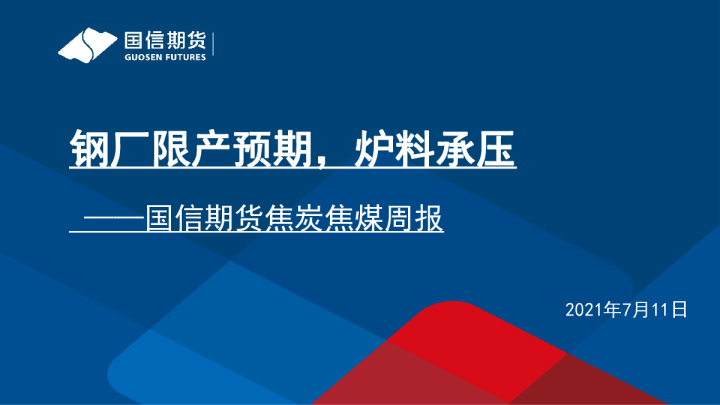 国信期货
GUOSEN FUTURES

钢厂限产预期，炉料承压

——国信期货焦炭焦煤周报

2021年7月11日